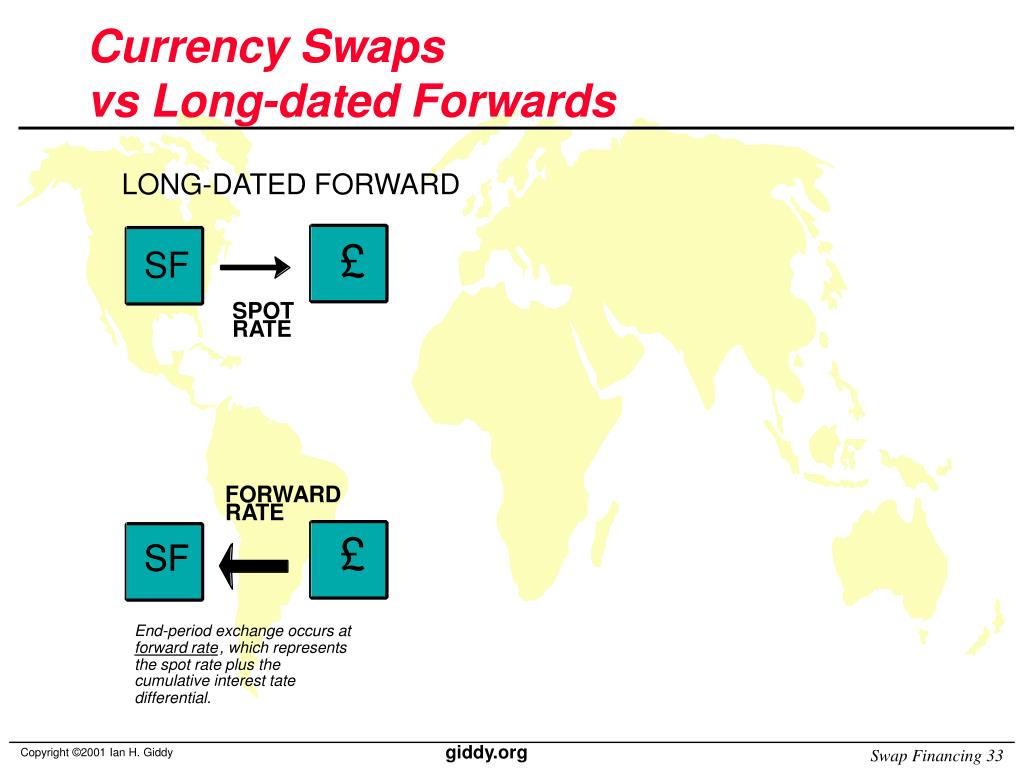 Currency Swaps
vs Long-dated Forwards

LONG-DATED FORWARD

SF

£

SPOT RATE

FORWARD RATE

SF

£

End-period exchange occurs at forward rate, which represents the spot rate plus the cumulative interest tate differential.

Copyright ©2001 Ian H. Giddy

giddy.org

Swap Financing 33